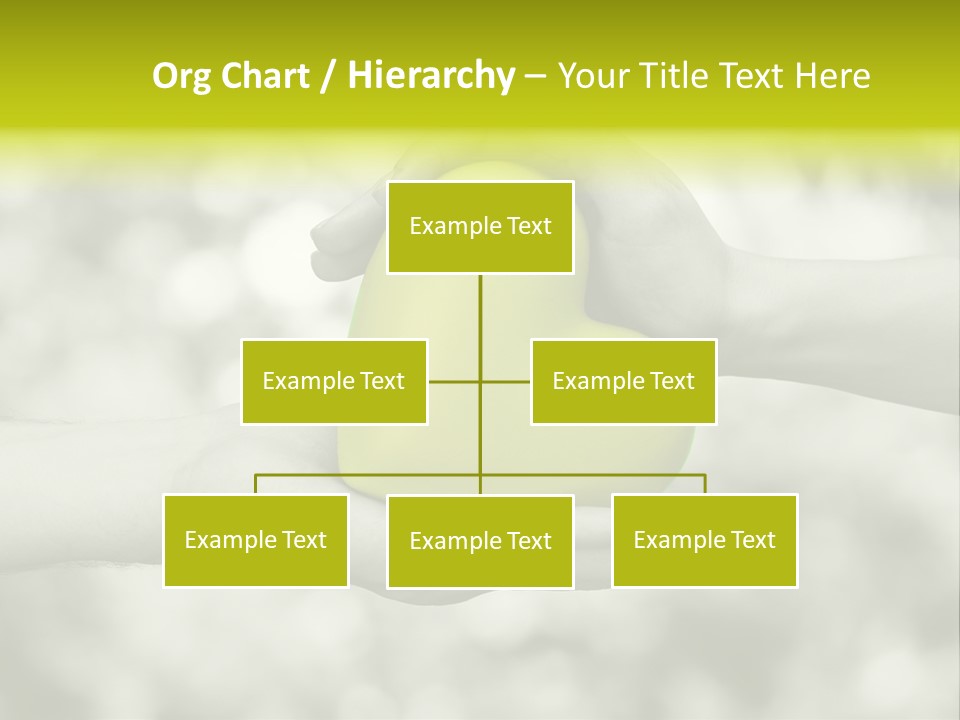 Org Chart / Hierarchy – Your Title Text Here

Example Text

Example Text

Example Text

Example Text

Example Text

Example Text